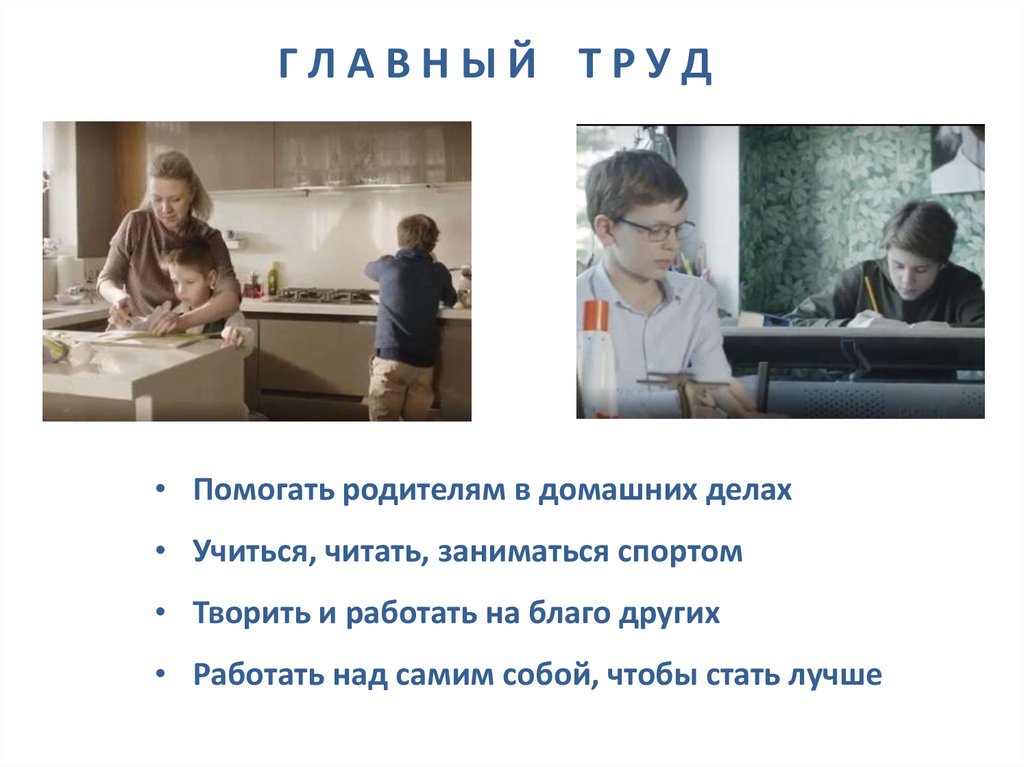 ГЛАВНЫЙ ТРУД

• Помогать родителям в домашних делах
• Учиться, читать, заниматься спортом
• Творить и работать на благо других
• Работать над самим собой, чтобы стать лучше